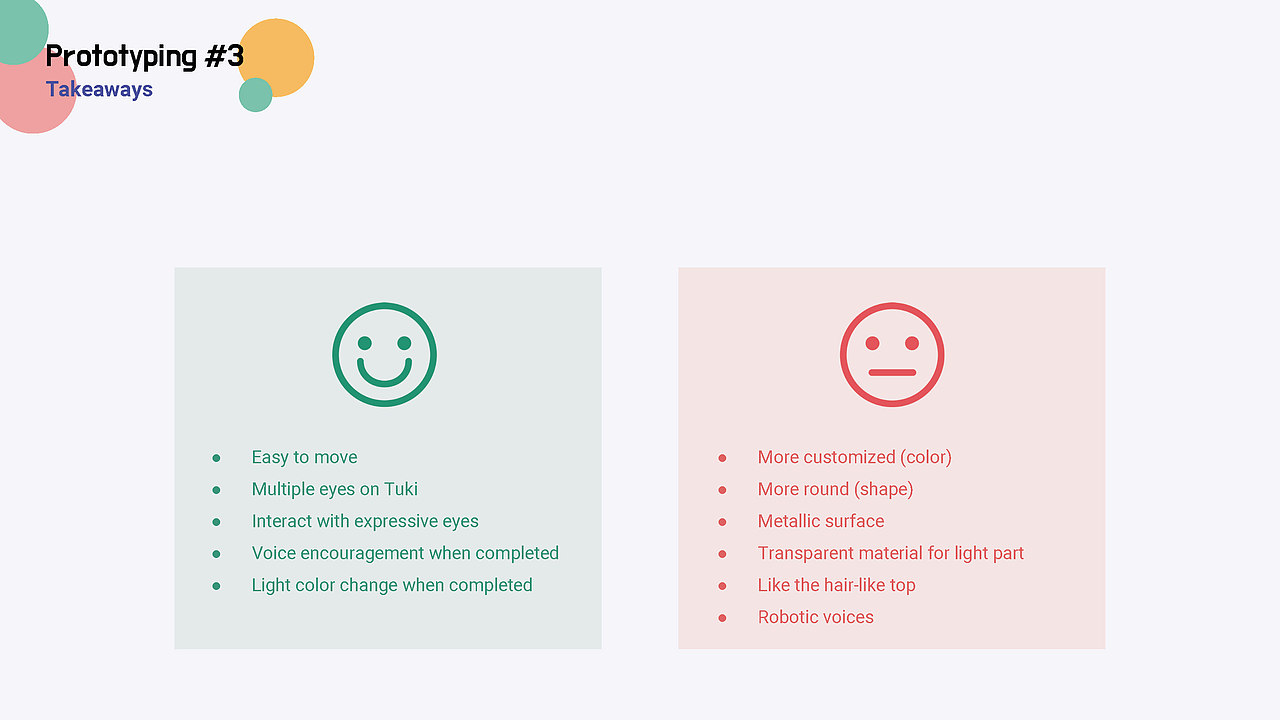 Prototyping #3
Takeaways

- Easy to move
- Multiple eyes on Tuki
- Interact with expressive eyes
- Voice encouragement when completed
- Light color change when completed

- More customized (color)
- More round (shape)
- Metallic surface
- Transparent material for light part
- Like the hair-like top
- Robotic voices